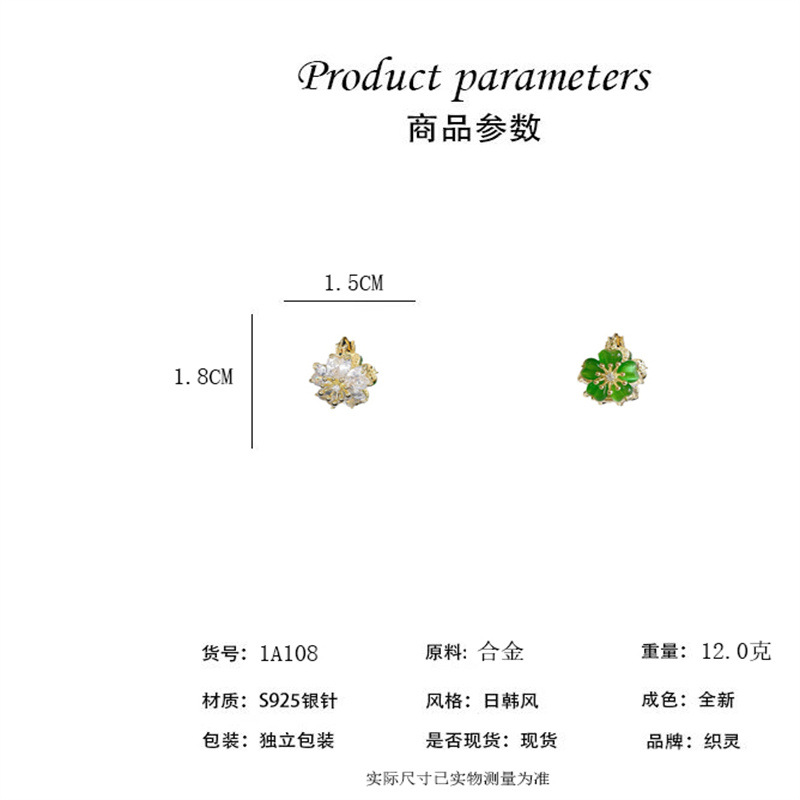 Product parameters
商品参数

1.5CM

1.8CM

货号：1A108 原料：合金 重量：12.0克

材质：S925银针 风格：日韩风 成色：全新

包装：独立包装 是否现货：现货 品牌：织灵

实际尺寸已实物测量为准